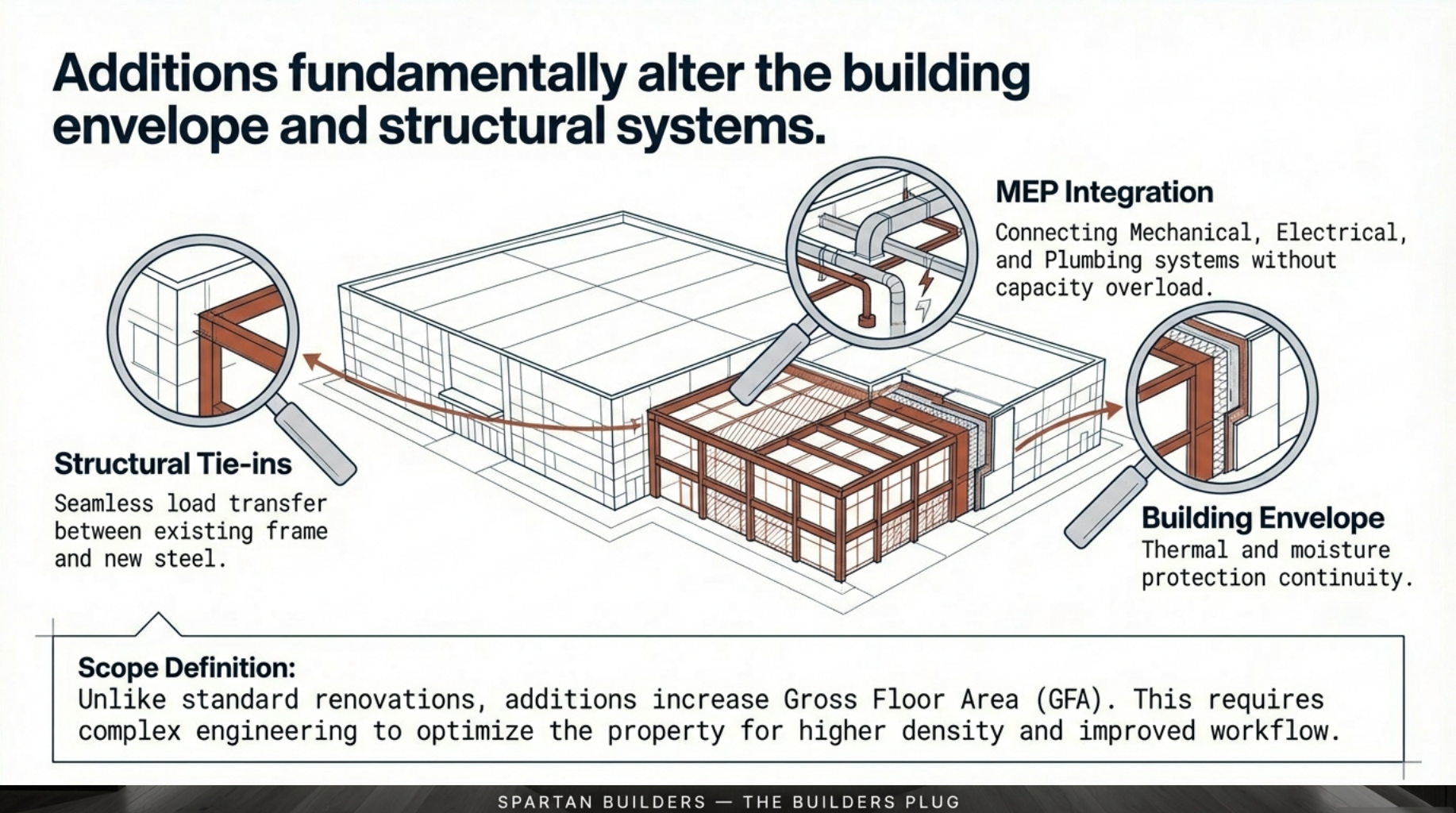 Additions fundamentally alter the building envelope and structural systems.

MEP Integration
Connecting Mechanical, Electrical, and Plumbing systems without capacity overload.

Structural Tie-ins
Seamless load transfer between existing frame and new steel.

Building Envelope
Thermal and moisture protection continuity.

Scope Definition:
Unlike standard renovations, additions increase Gross Floor Area (GFA). This requires complex engineering to optimize the property for higher density and improved workflow.

SPARTAN BUILDERS — THE BUILDERS PLUG